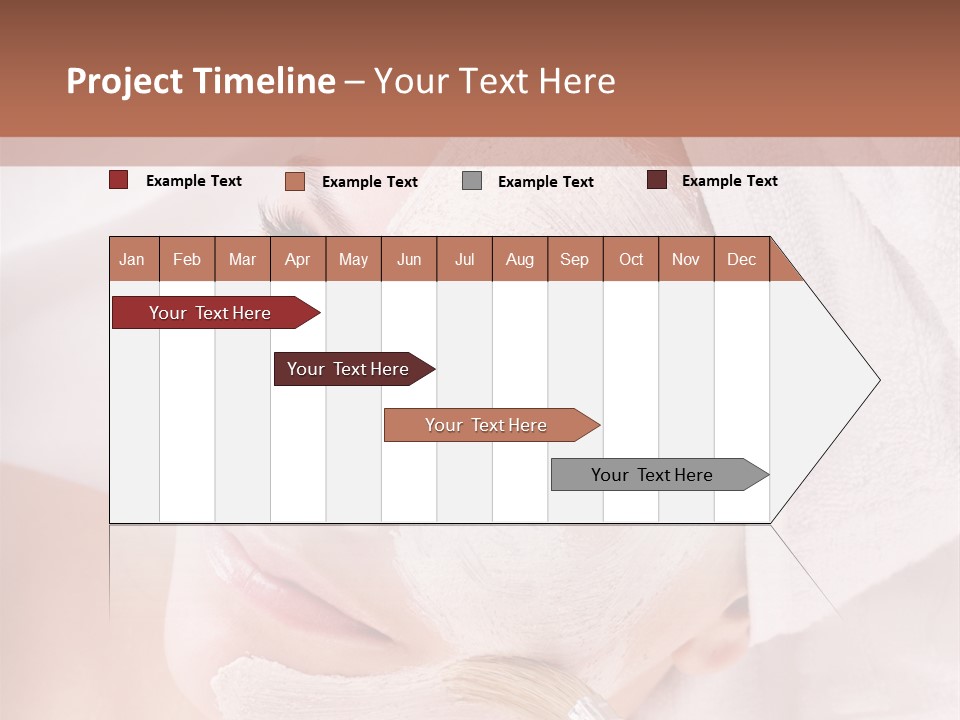 Project Timeline – Your Text Here

Example Text
Example Text
Example Text
Example Text

| Jan | Feb | Mar | Apr | May | Jun | Jul | Aug | Sep | Oct | Nov | Dec |
|---|---|---|---|---|---|---|---|---|---|---|---|

Your Text Here

Your Text Here

Your Text Here

Your Text Here